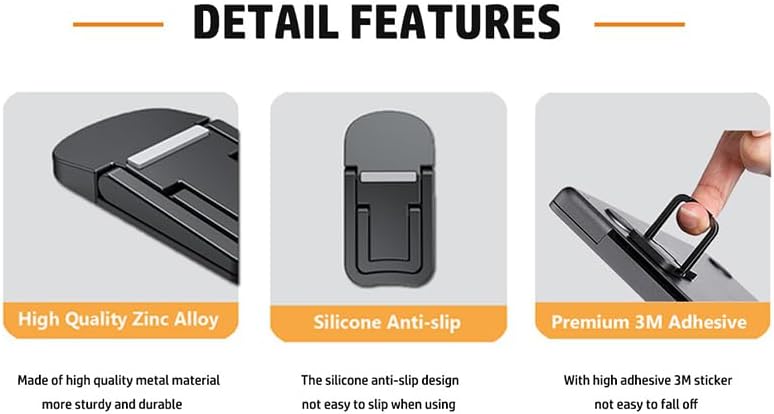 DETAIL FEATURES

High Quality Zinc Alloy

Made of high quality metal material more sturdy and durable

Silicone Anti-slip

The silicone anti-slip design not easy to slip when using

Premium 3M Adhesive

With high adhesive 3M sticker not easy to fall off